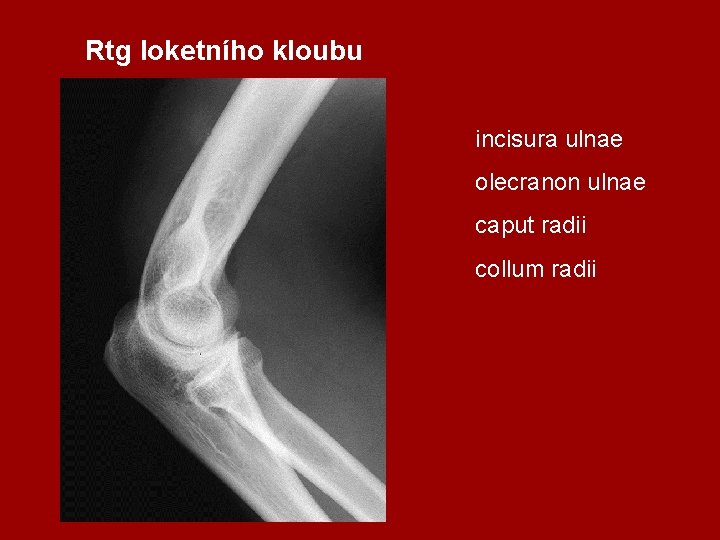 Rtg loketního kloubu

incisura ulnae

olecranon ulnae

caput radii

collum radii